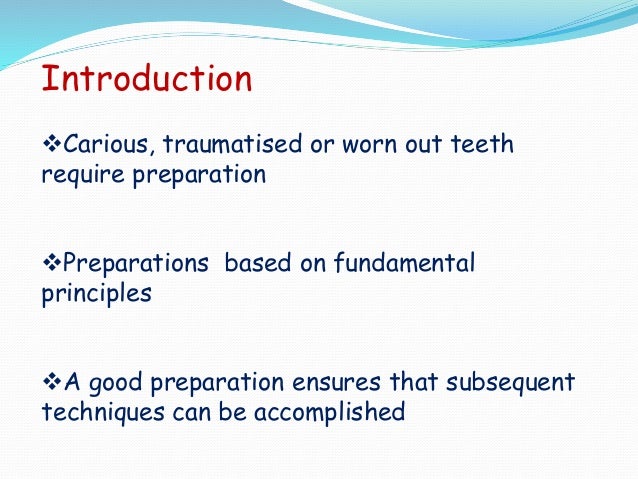 Introduction

❖Carious, traumatised or worn out teeth require preparation

❖Preparations  based on fundamental principles

❖A good preparation ensures that subsequent techniques can be accomplished